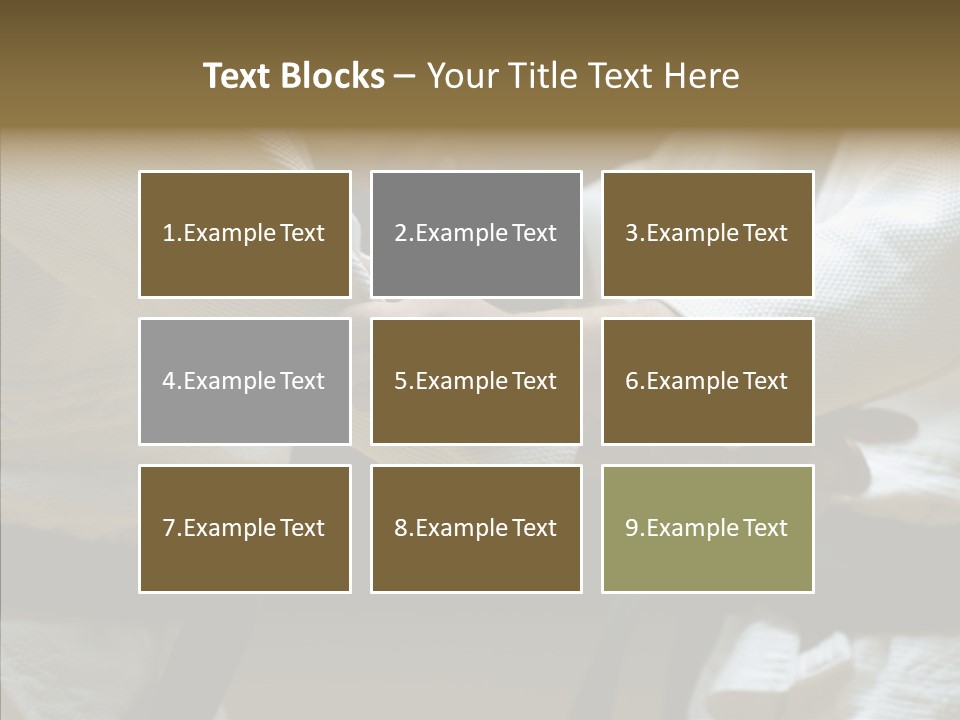 Text Blocks – Your Title Text Here

1.Example Text

2.Example Text

3.Example Text

4.Example Text

5.Example Text

6.Example Text

7.Example Text

8.Example Text

9.Example Text